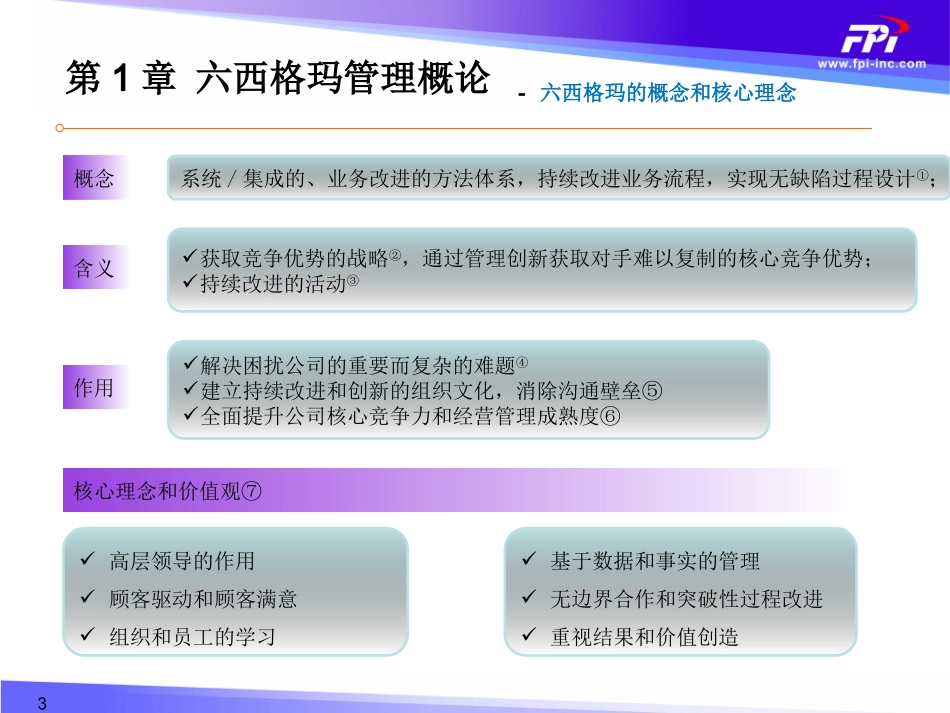 FPI
www.fpi-inc.com

第 1 章 六西格玛管理概论 - 六西格玛的概念和核心理念

概念

系统 / 集成的、业务改进的方法体系，持续改进业务流程，实现无缺陷过程设计①；

含义

✓获取竞争优势的战略②，通过管理创新获取对手难以复制的核心竞争优势；
✓持续改进的活动③

作用

✓解决困扰公司的重要而复杂的难题④
✓建立持续改进和创新的组织文化，消除沟通壁垒⑤
✓全面提升公司核心竞争力和经营管理成熟度⑥

核心理念和价值观⑦

✓ 高层领导的作用
✓ 顾客驱动和顾客满意
✓ 组织和员工的学习

✓ 基于数据和事实的管理
✓ 无边界合作和突破性过程改进
✓ 重视结果和价值创造

3